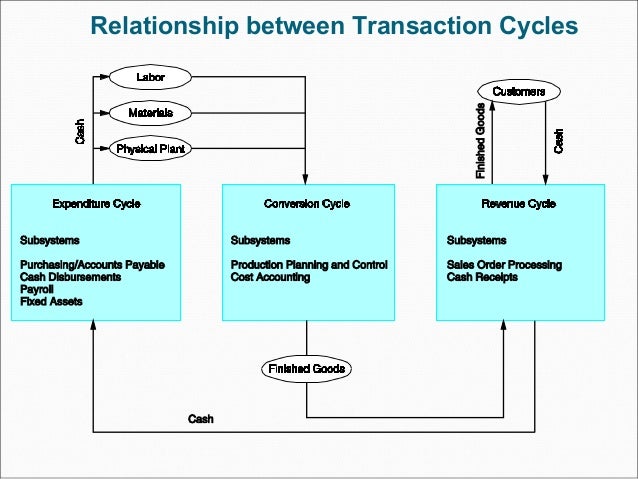 Relationship between Transaction Cycles

Labor

Materials

Physical Plant

Cash

Customers

Finished Goods

Cash

Expenditure Cycle

Subsystems

Purchasing/Accounts Payable
Cash Disbursements
Payroll
Fixed Assets

Conversion Cycle

Subsystems

Production Planning and Control
Cost Accounting

Revenue Cycle

Subsystems

Sales Order Processing
Cash Receipts

Finished Goods

Cash